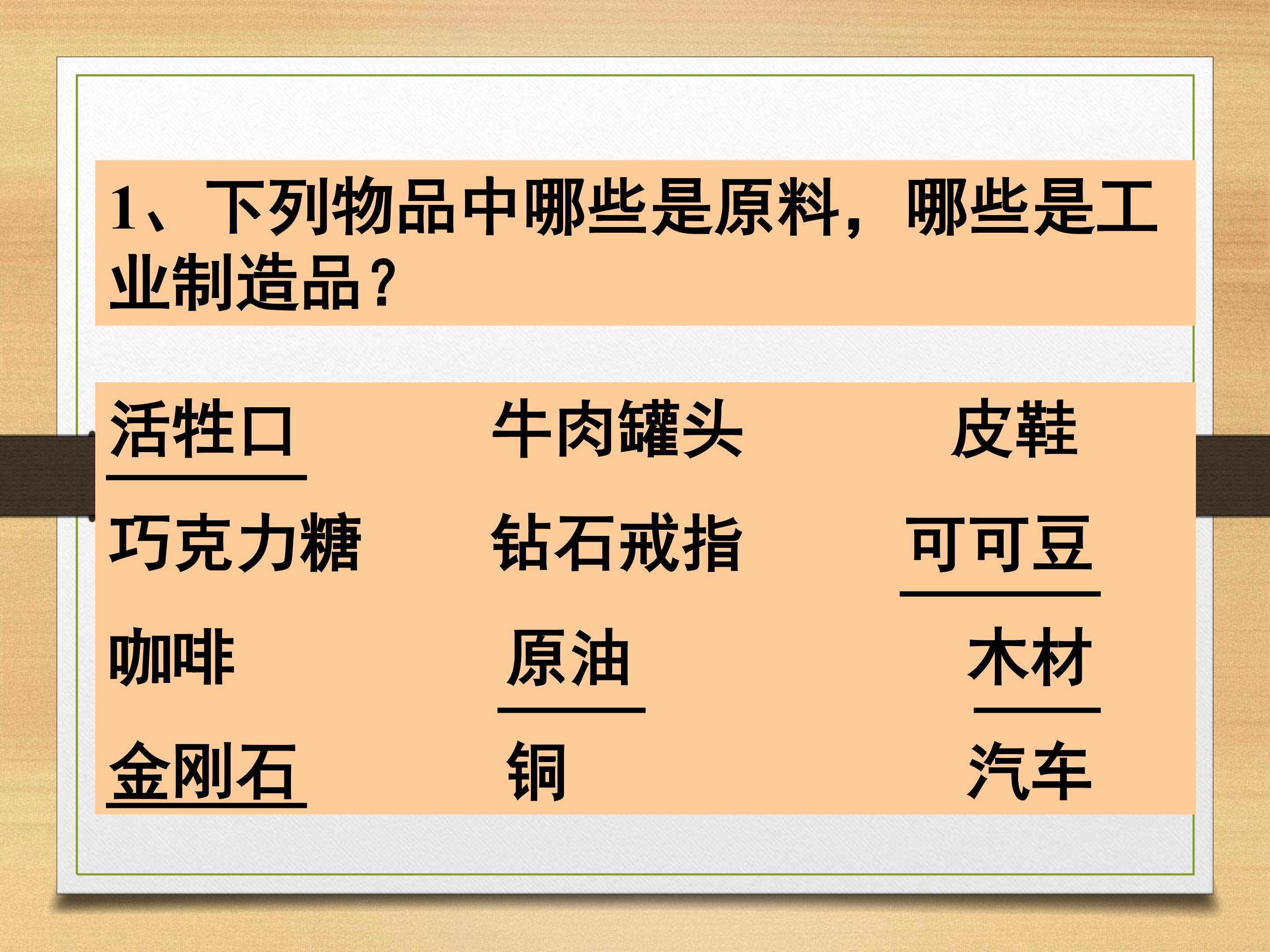 1、下列物品中哪些是原料，哪些是工业制造品？

活牲口 牛肉罐头 皮鞋

巧克力糖 钻石戒指 可可豆

咖啡 原油 木材

金刚石 铜 汽车